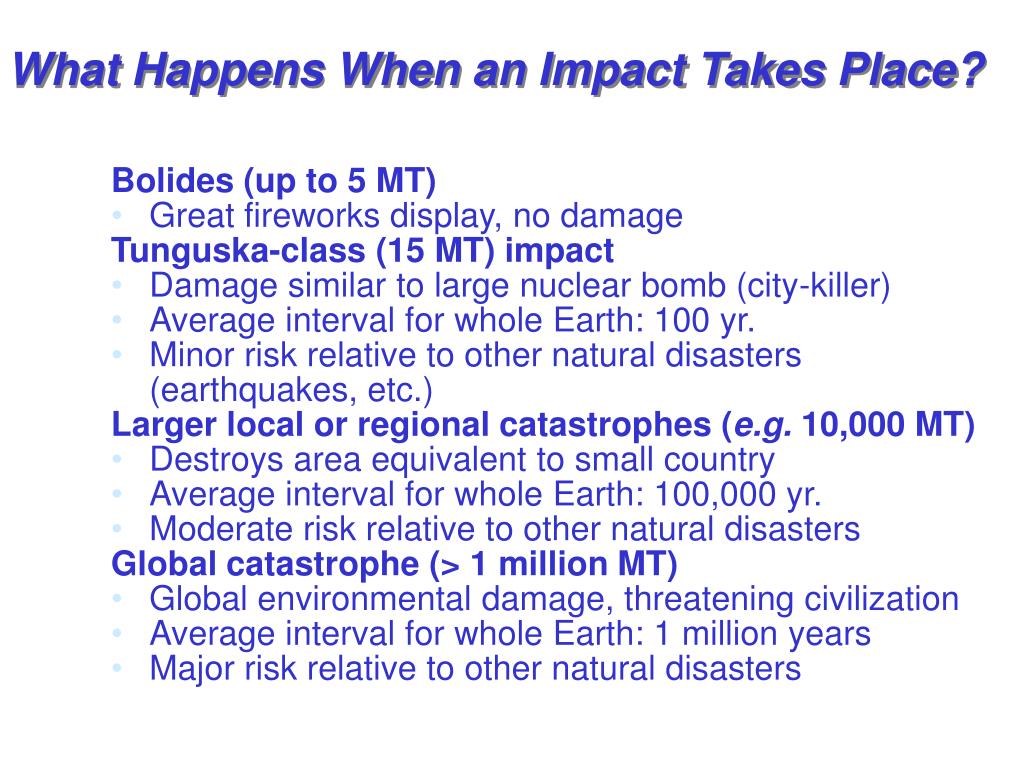 What Happens When an Impact Takes Place?

Bolides (up to 5 MT)
• Great fireworks display, no damage
Tunguska-class (15 MT) impact
• Damage similar to large nuclear bomb (city-killer)
• Average interval for whole Earth: 100 yr.
• Minor risk relative to other natural disasters (earthquakes, etc.)
Larger local or regional catastrophes (e.g. 10,000 MT)
• Destroys area equivalent to small country
• Average interval for whole Earth: 100,000 yr.
• Moderate risk relative to other natural disasters
Global catastrophe (> 1 million MT)
• Global environmental damage, threatening civilization
• Average interval for whole Earth: 1 million years
• Major risk relative to other natural disasters